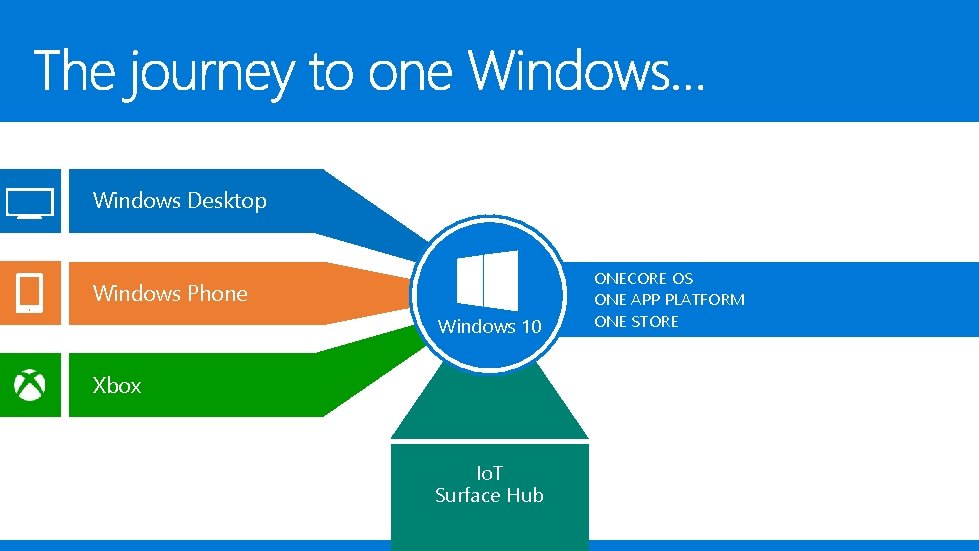 The journey to one Windows…

Windows Desktop

Windows Phone

Xbox

Windows 10

ONECORE OS
ONE APP PLATFORM
ONE STORE

IoT
Surface Hub